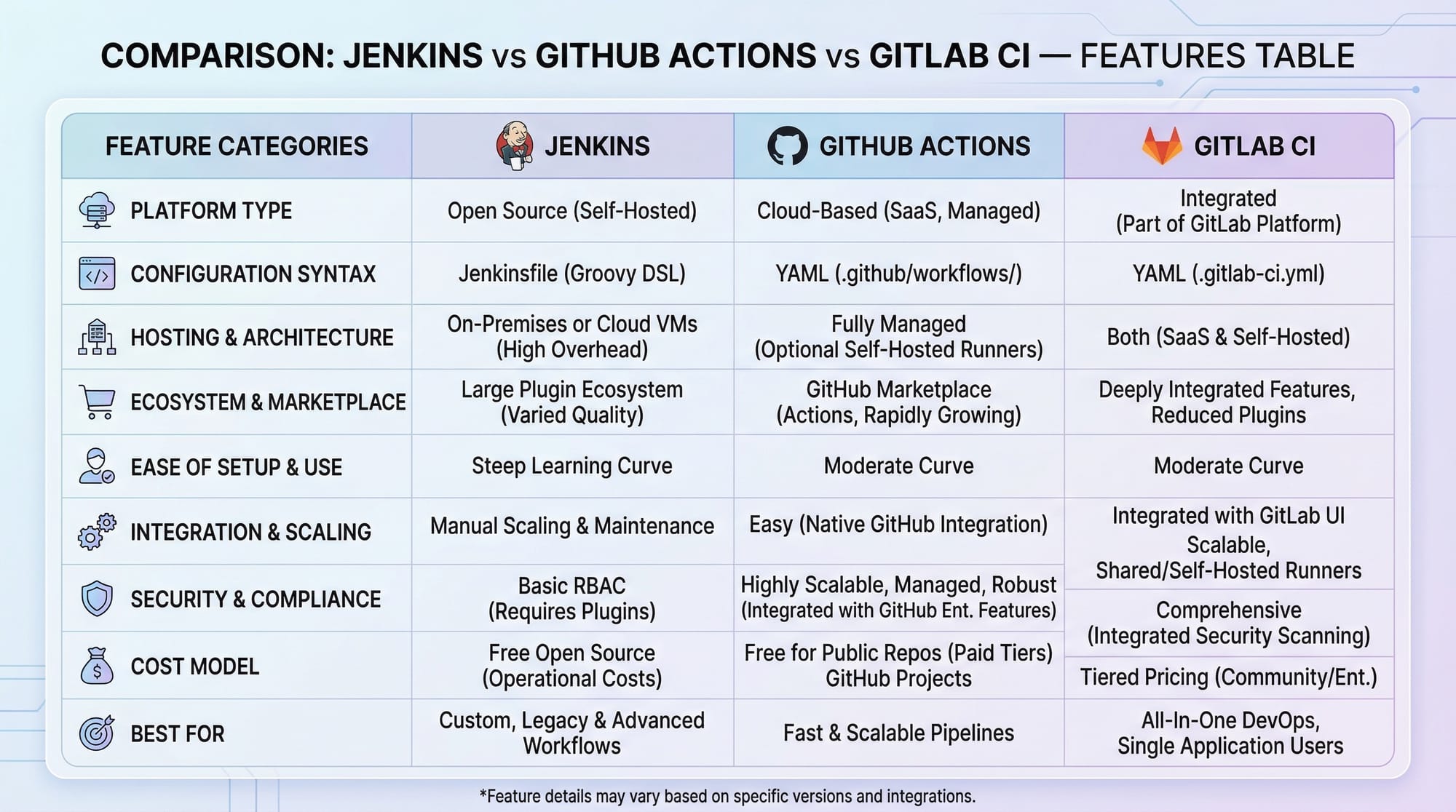 COMPARISON: JENKINS vs GITHUB ACTIONS vs GITLAB CI — FEATURES TABLE

| FEATURE CATEGORIES | JENKINS | GITHUB ACTIONS | GITLAB CI |
|---|---|---|---|
| PLATFORM TYPE | Open Source (Self-Hosted) | Cloud-Based (SaaS, Managed) | Integrated (Part of GitLab Platform) |
| CONFIGURATION SYNTAX | Jenkinsfile (Groovy DSL) | YAML (.github/workflows/) | YAML (.gitlab-ci.yml) |
| HOSTING & ARCHITECTURE | On-Premises or Cloud VMs (High Overhead) | Fully Managed (Optional Self-Hosted Runners) | Both (SaaS & Self-Hosted) |
| ECOSYSTEM & MARKETPLACE | Large Plugin Ecosystem (Varied Quality) | GitHub Marketplace (Actions, Rapidly Growing) | Deeply Integrated Features, Reduced Plugins |
| EASE OF SETUP & USE | Steep Learning Curve | Moderate Curve | Moderate Curve |
| INTEGRATION & SCALING | Manual Scaling & Maintenance | Easy (Native GitHub Integration) | Integrated with GitLab UI Scalable, Shared/Self-Hosted Runners |
| SECURITY & COMPLIANCE | Basic RBAC (Requires Plugins) | Highly Scalable, Managed, Robust (Integrated with GitHub Ent. Features) | Comprehensive (Integrated Security Scanning) |
| COST MODEL | Free Open Source (Operational Costs) | Free for Public Repos (Paid Tiers) GitHub Projects | Tiered Pricing (Community/Ent.) |
| BEST FOR | Custom, Legacy & Advanced Workflows | Fast & Scalable Pipelines | All-In-One DevOps, Single Application Users |

*Feature details may vary based on specific versions and integrations.